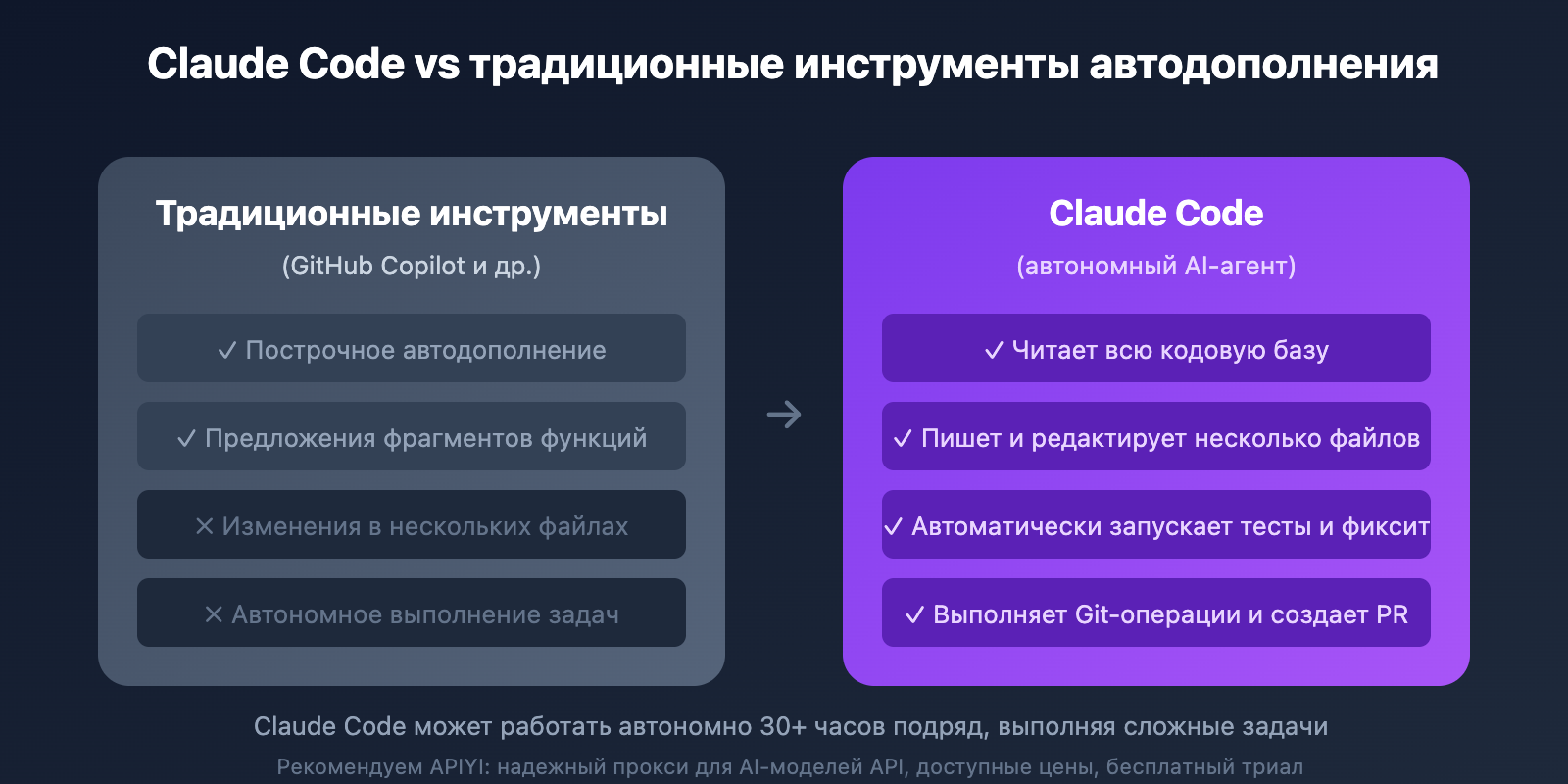 Claude Code vs традиционные инструменты автодополнения

Традиционные инструменты
(GitHub Copilot и др.)

✓ Построчное автодополнение

✓ Предложения фрагментов функций

✕ Изменения в нескольких файлах

✕ Автономное выполнение задач

→

Claude Code
(автономный AI-агент)

✓ Читает всю кодовую базу

✓ Пишет и редактирует несколько файлов

✓ Автоматически запускает тесты и фиксит

✓ Выполняет Git-операции и создает PR

Claude Code может работать автономно 30+ часов подряд, выполняя сложные задачи

Рекомендуем APIYI: надежный прокси для AI-моделей API, доступные цены, бесплатный триал